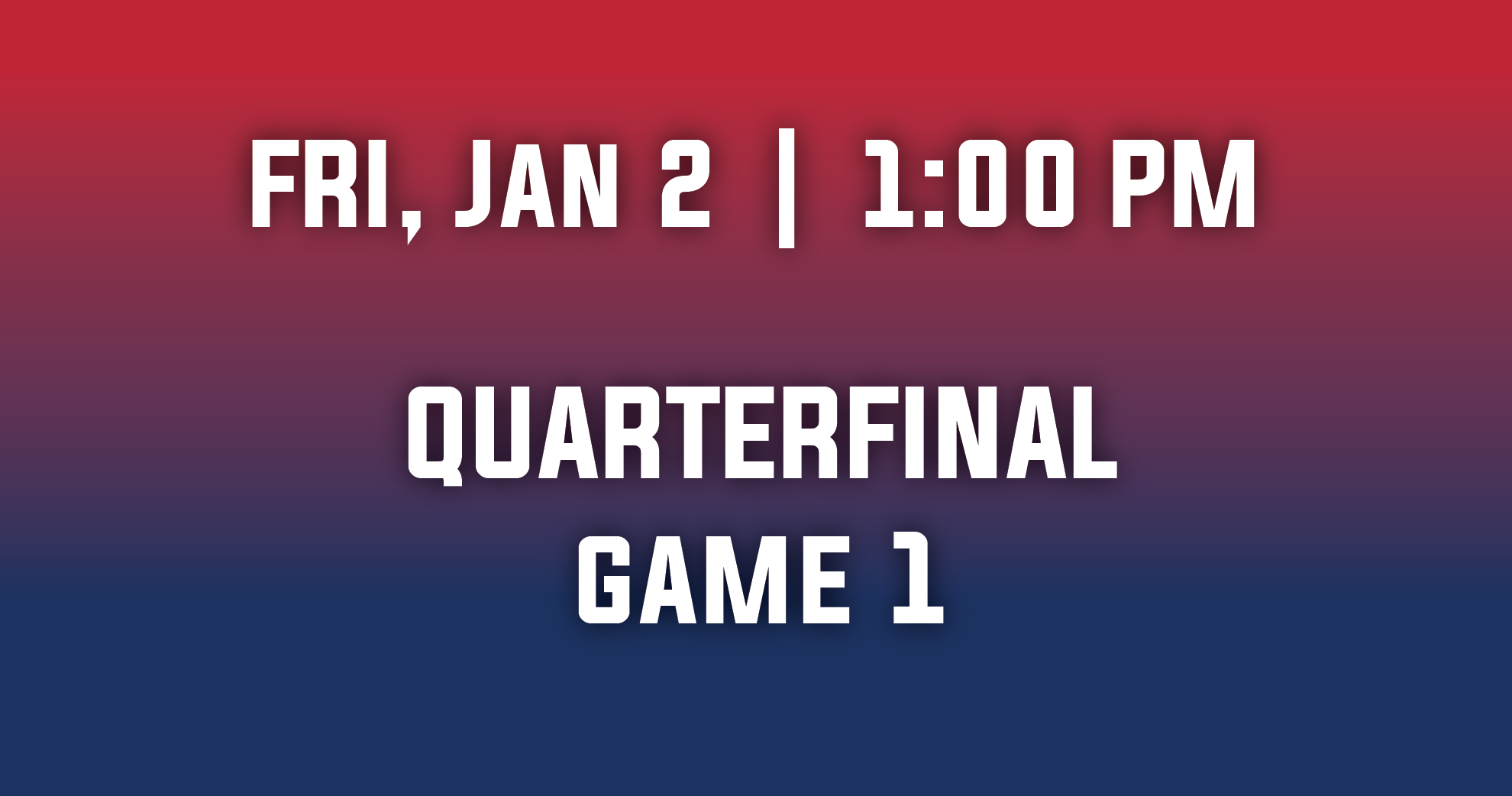 FRI, JAN 2 | 1:00 PM

QUARTERFINAL
GAME 1